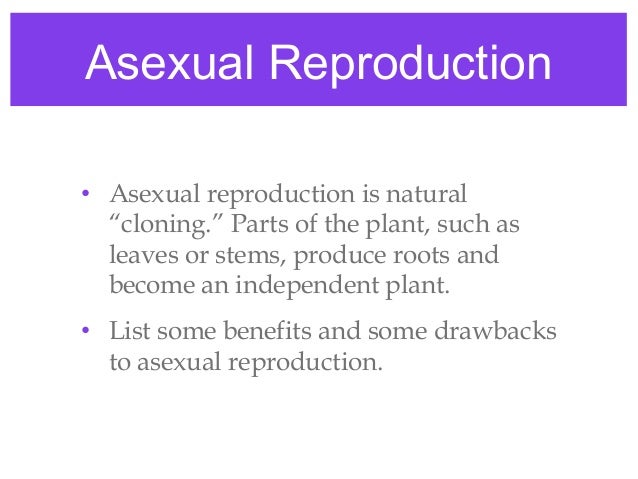 Asexual Reproduction

• Asexual reproduction is natural “cloning.” Parts of the plant, such as leaves or stems, produce roots and become an independent plant.

• List some benefits and some drawbacks to asexual reproduction.